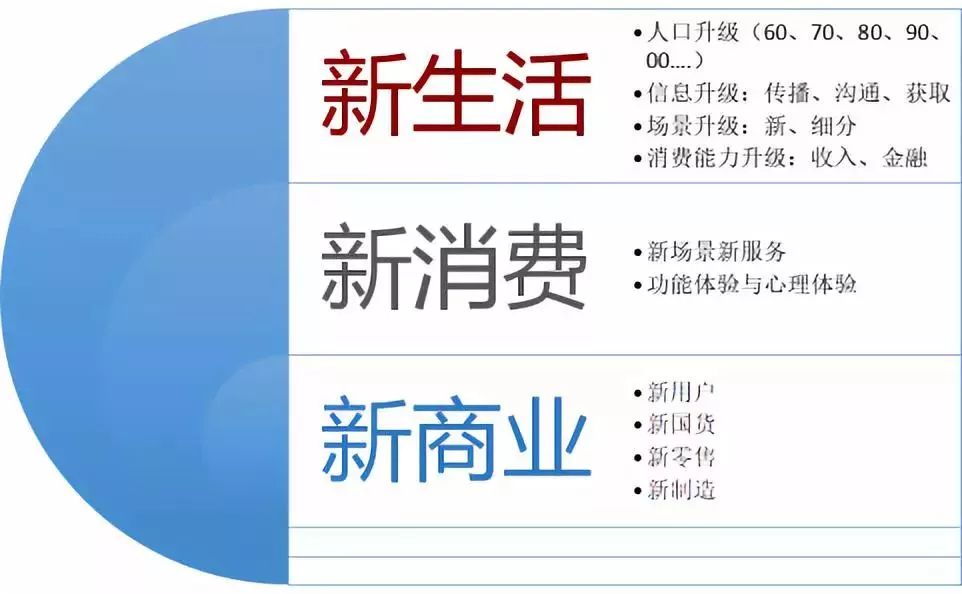 新生活

• 人口升级（60、70、80、90、00....）
• 信息升级：传播、沟通、获取
• 场景升级：新、细分
• 消费能力升级：收入、金融

新消费

• 新场景新服务
• 功能体验与心理体验

新商业

• 新用户
• 新国货
• 新零售
• 新制造